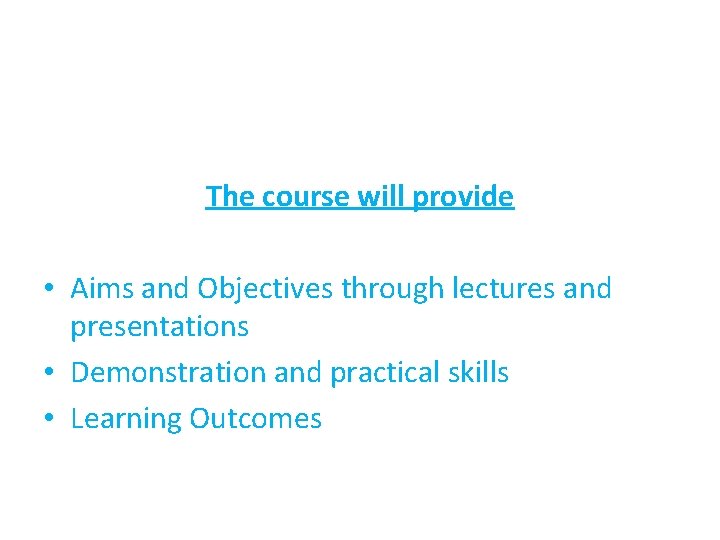 The course will provide

• Aims and Objectives through lectures and presentations
• Demonstration and practical skills
• Learning Outcomes